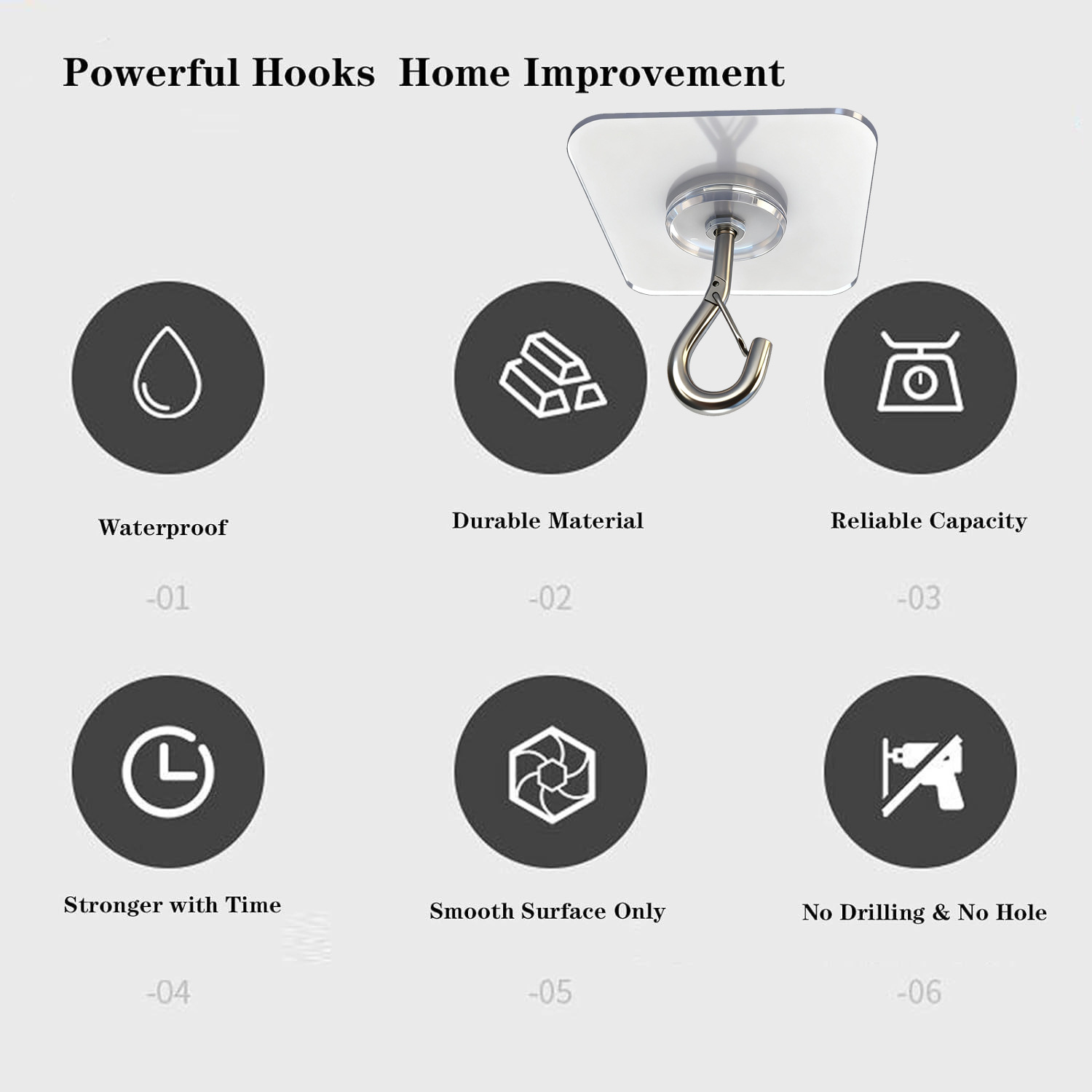 Powerful Hooks  Home Improvement

Waterproof

-01

Durable Material

-02

Reliable Capacity

-03

Stronger with Time

-04

Smooth Surface Only

-05

No Drilling & No Hole

-06